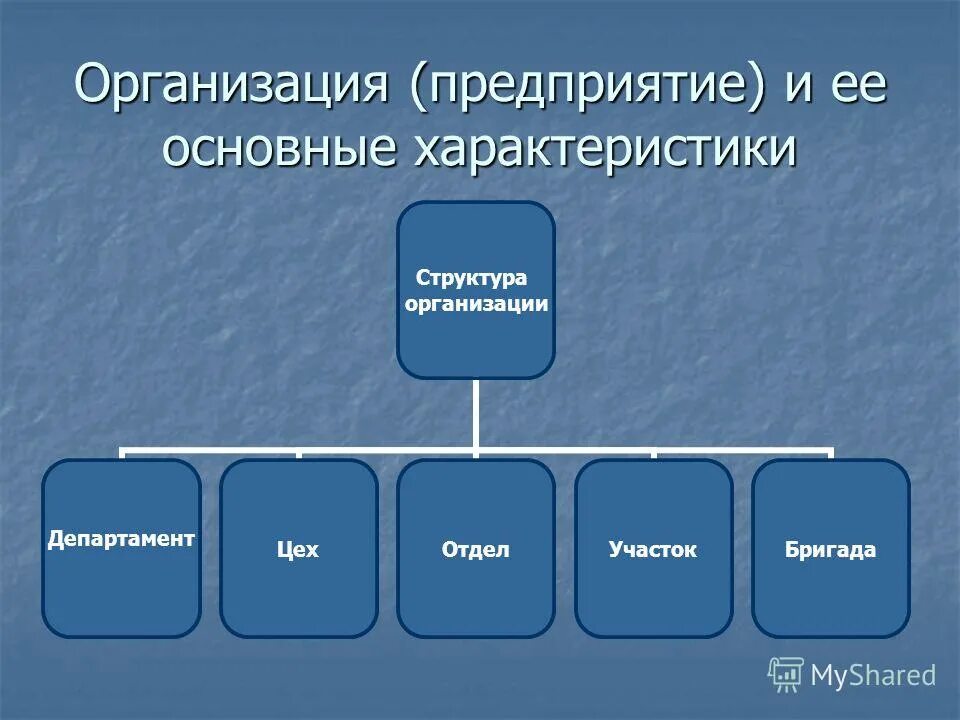 Организация (предприятие) и ее основные характеристики

Структура организации

Департамент

Цех

Отдел

Участок

Бригада

MyShared